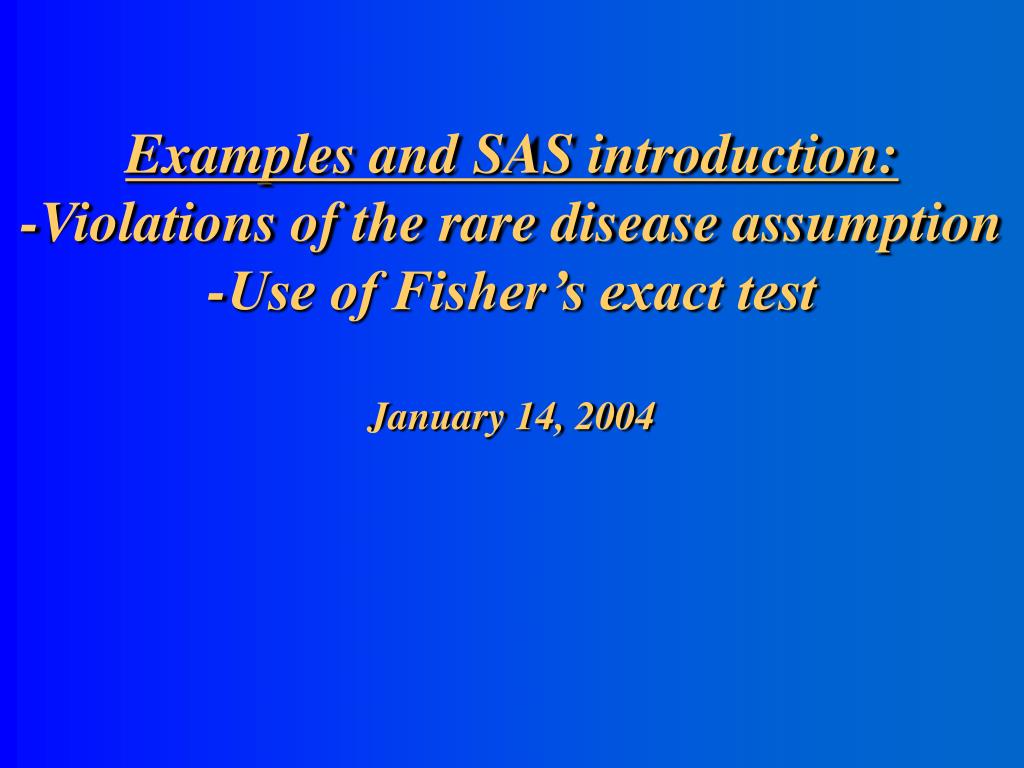 Examples and SAS introduction:
-Violations of the rare disease assumption
-Use of Fisher’s exact test

January 14, 2004